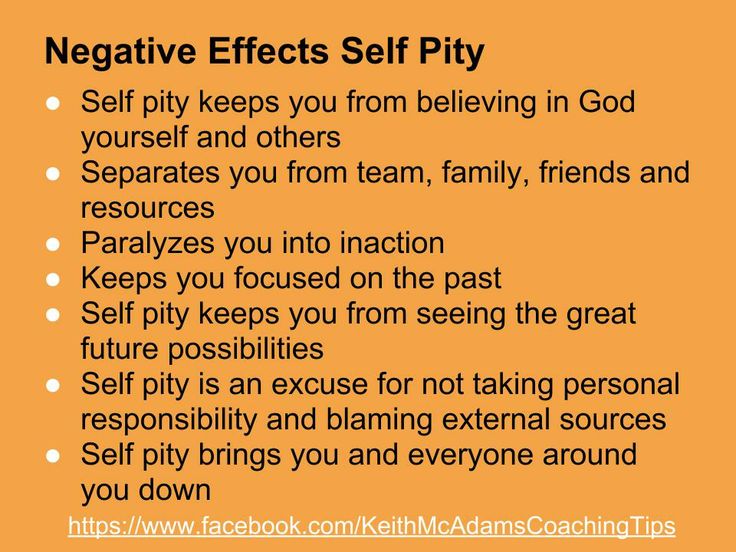 Negative Effects Self Pity

● Self pity keeps you from believing in God yourself and others
● Separates you from team, family, friends and resources
● Paralyzes you into inaction
● Keeps you focused on the past
● Self pity keeps you from seeing the great future possibilities
● Self pity is an excuse for not taking personal responsibility and blaming external sources
● Self pity brings you and everyone around you down

https://www.facebook.com/KeithMcAdamsCoachingTips